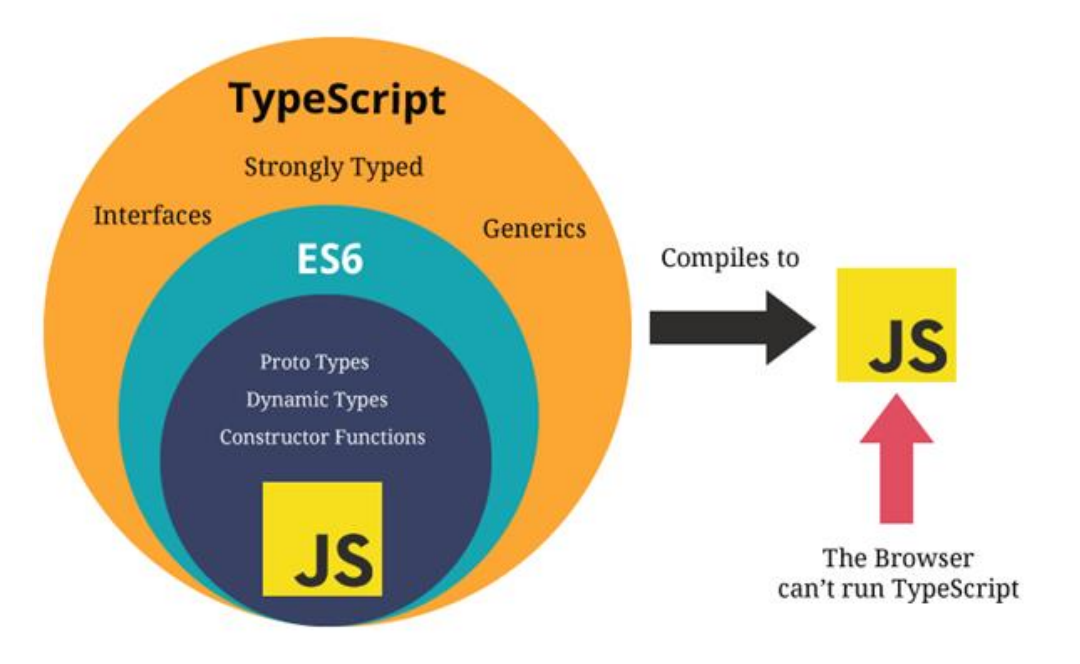 TypeScript

Strongly Typed

Interfaces

Generics

ES6

Proto Types

Dynamic Types

Constructor Functions

JS

Compiles to

JS

The Browser can't run TypeScript